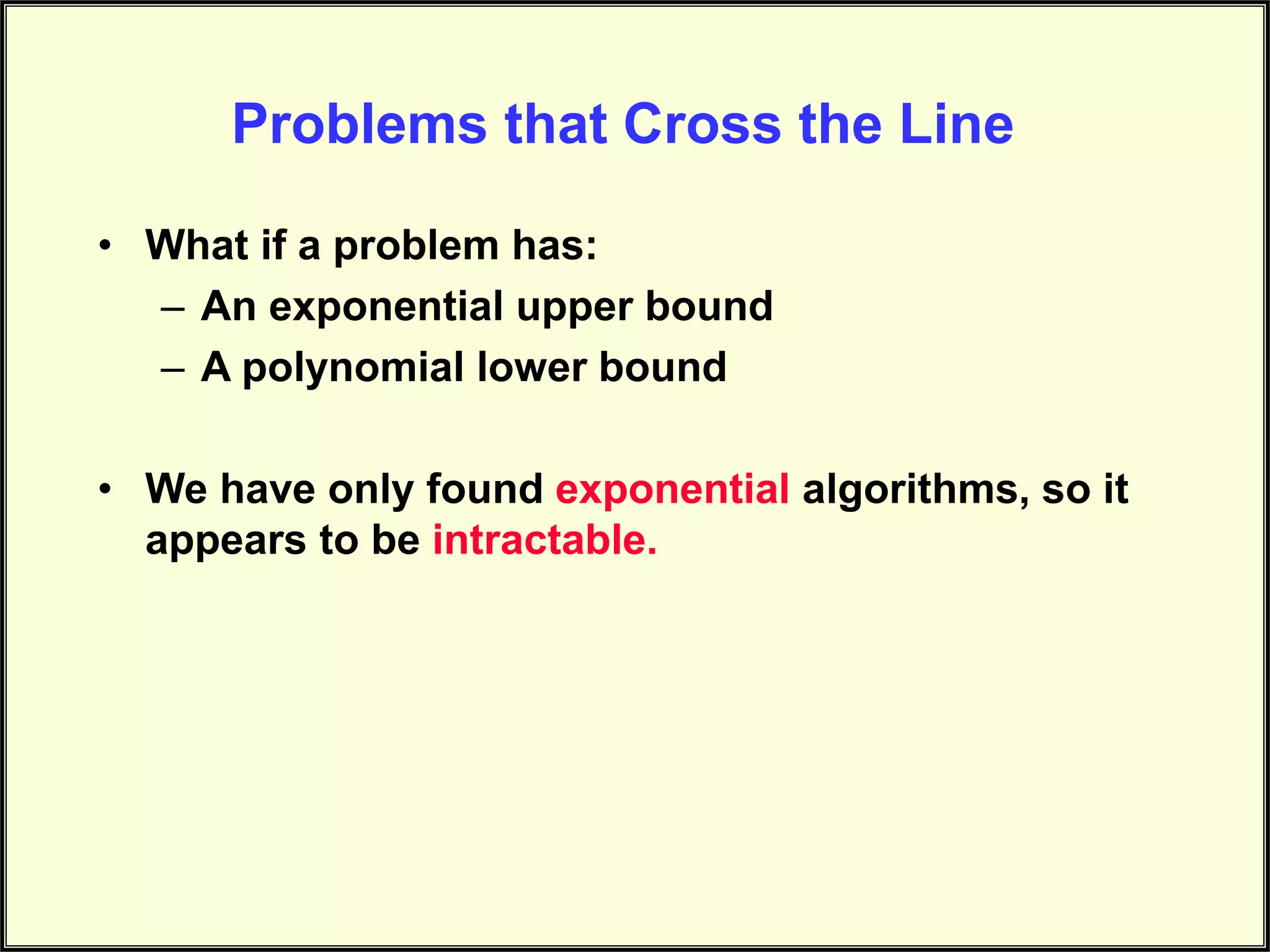 Problems that Cross the Line

• What if a problem has:
– An exponential upper bound
– A polynomial lower bound

• We have only found exponential algorithms, so it appears to be intractable.